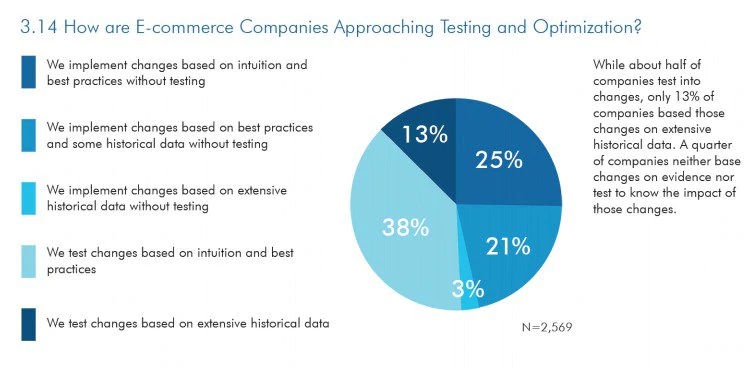 3.14 How are E-commerce Companies Approaching Testing and Optimization?

We implement changes based on intuition and best practices without testing

We implement changes based on best practices and some historical data without testing

We implement changes based on extensive historical data without testing

We test changes based on intuition and best practices

We test changes based on extensive historical data

13%

25%

38%

21%

3%

N=2,569

While about half of companies test into changes, only 13% of companies based those changes on extensive historical data. A quarter of companies neither base changes on evidence nor test to know the impact of those changes.